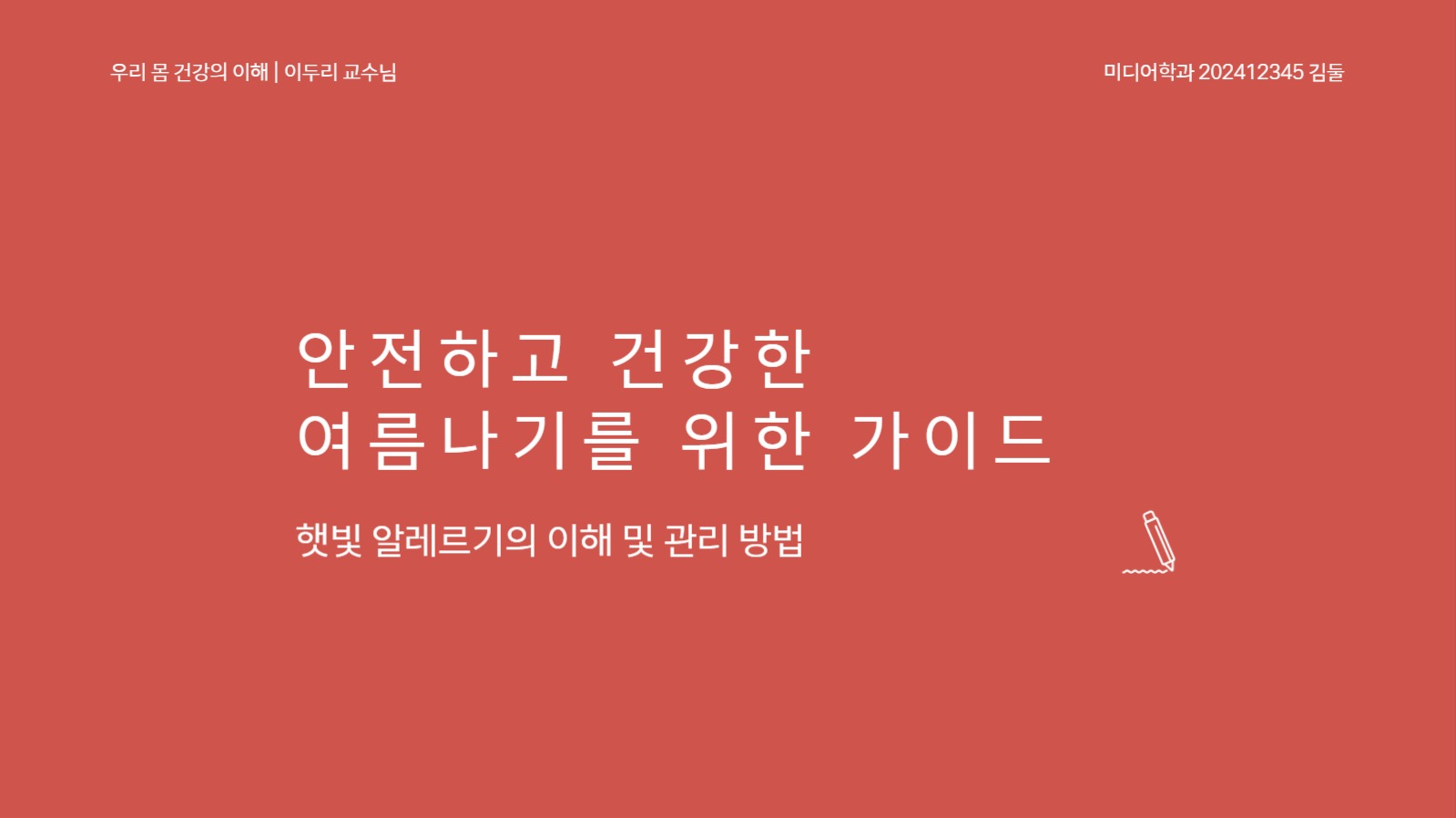 우리 몸 건강의 이해 | 이두리 교수님

미디어학과 202412345 김둘

안전하고 건강한
여름나기를 위한 가이드

햇빛 알레르기의 이해 및 관리 방법